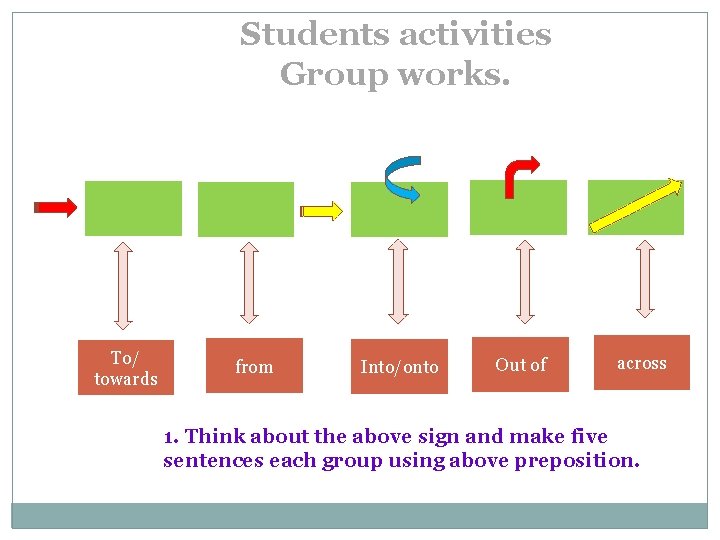 Students activities
Group works.

To/ towards

from

Into/onto

Out of

across

1. Think about the above sign and make five sentences each group using above preposition.